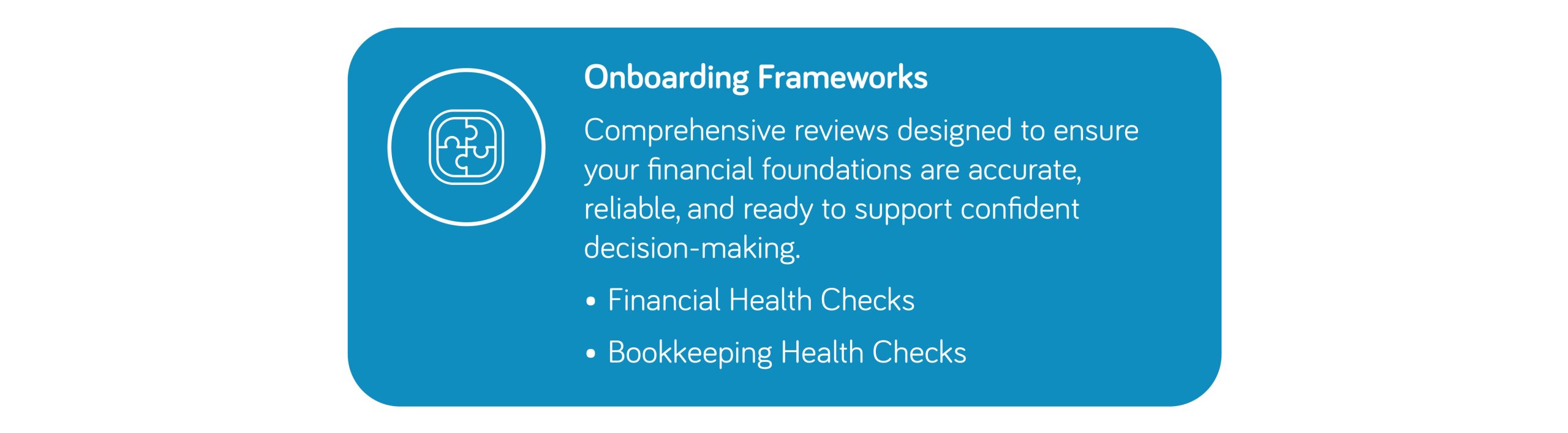 Onboarding Frameworks

Comprehensive reviews designed to ensure your financial foundations are accurate, reliable, and ready to support confident decision-making.

• Financial Health Checks
• Bookkeeping Health Checks